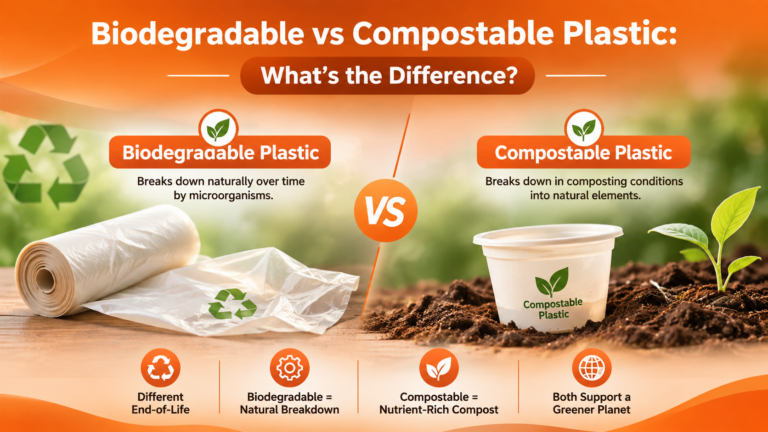 Biodegradable vs Compostable Plastic:
What's the Difference?

Biodegradable Plastic
Breaks down naturally over time by microorganisms.

VS

Compostable Plastic
Breaks down in composting conditions into natural elements.

Compostable Plastic

Different End-of-Life

Biodegradable = Natural Breakdown

Compostable = Nutrient-Rich Compost

Both Support a Greener Planet